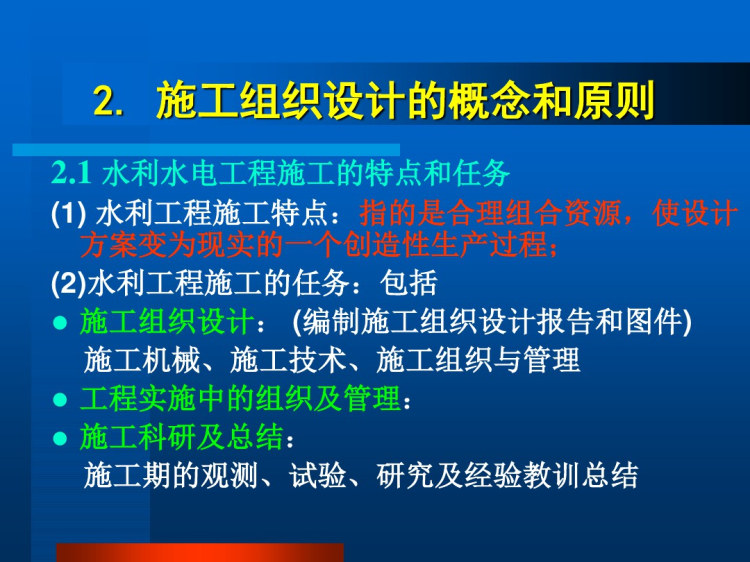 2. 施工组织设计的概念和原则

2.1 水利水电工程施工的特点和任务

(1) 水利工程施工特点：指的是合理组合资源，使设计方案变为现实的一个创造性生产过程；

(2)水利工程施工的任务：包括

● 施工组织设计： (编制施工组织设计报告和图件)
施工机械、施工技术、施工组织与管理

● 工程实施中的组织及管理：

● 施工科研及总结：
施工期的观测、试验、研究及经验教训总结